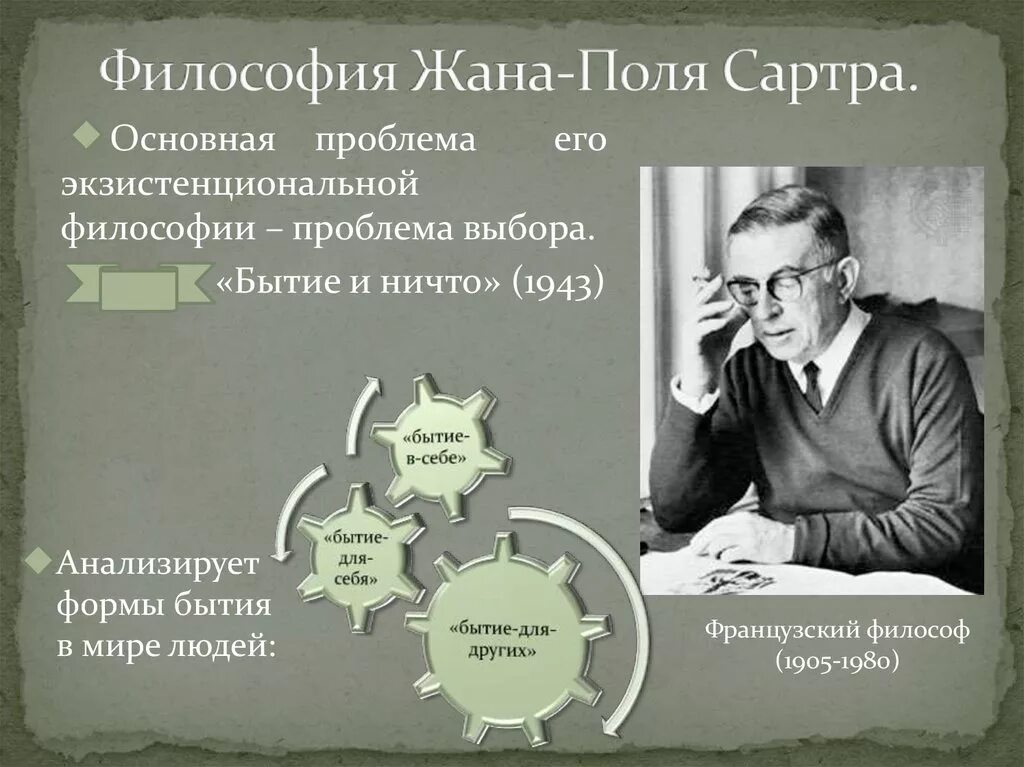 Философия Жана-Поля Сартра.

Основная проблема его экзистенциональной философии – проблема выбора.

«Бытие и ничто» (1943)

«бытие-в-себе»

«бытие-для-себя»

«бытие-для-других»

Анализирует формы бытия в мире людей:

Французский философ (1905-1980)